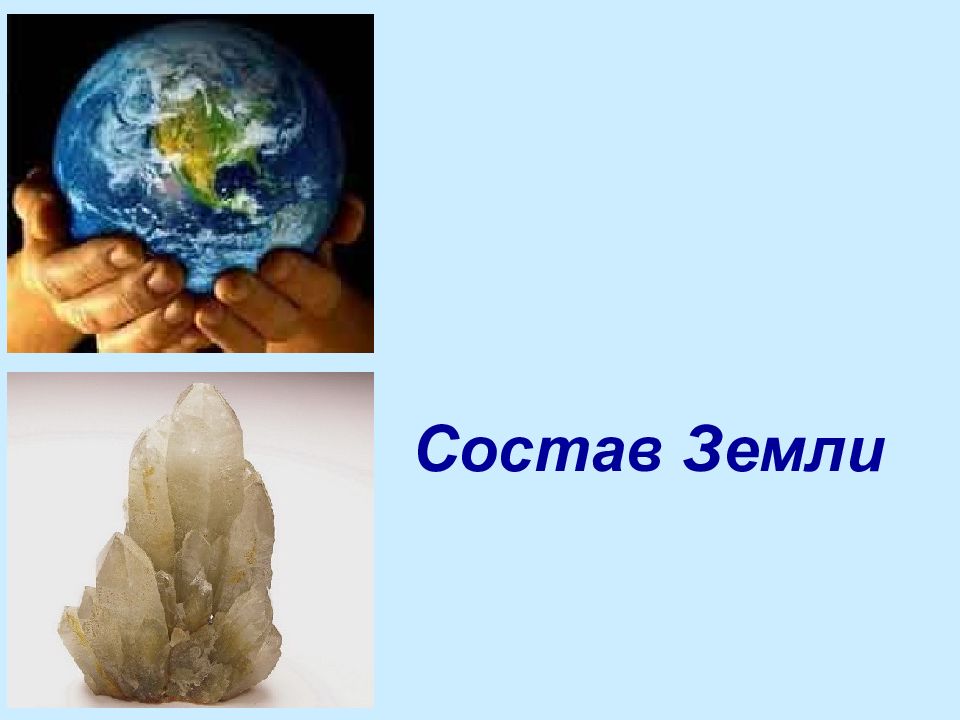 Состав Земли